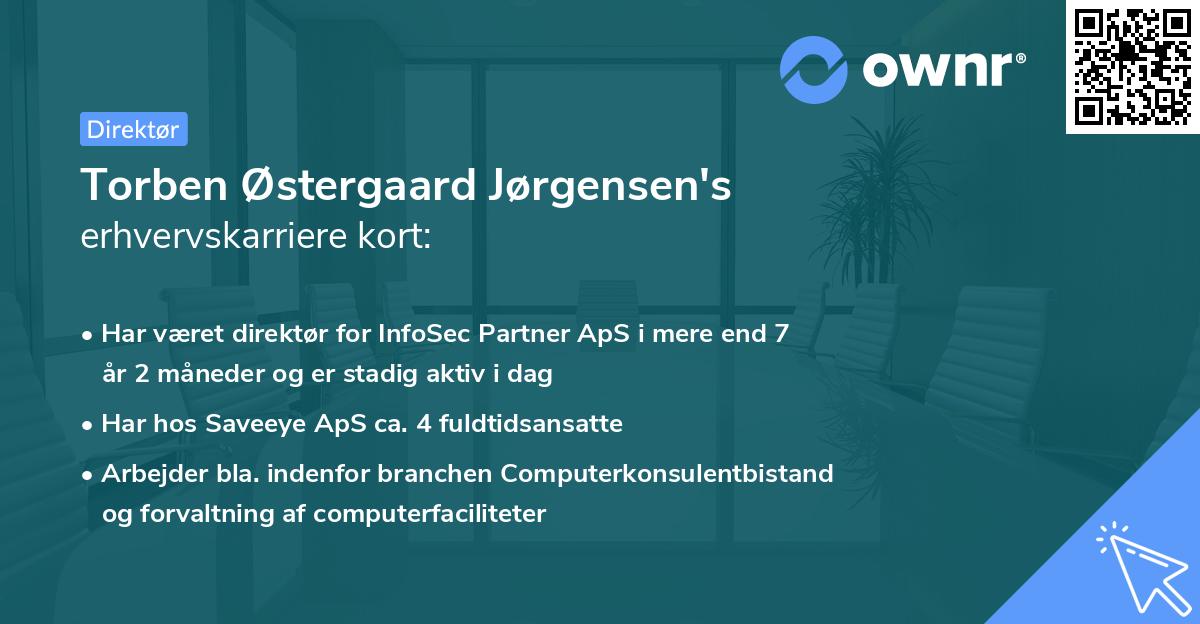 ownr®

Direktør

Torben Østergaard Jørgensen's erhvervskarriere kort:

• Har været direktør for InfoSec Partner ApS i mere end 7 år 2 måneder og er stadig aktiv i dag
• Har hos Saveeye ApS ca. 4 fuldtidsansatte
• Arbejder bla. indenfor branchen Computerkonsulentbistand og forvaltning af computerfaciliteter